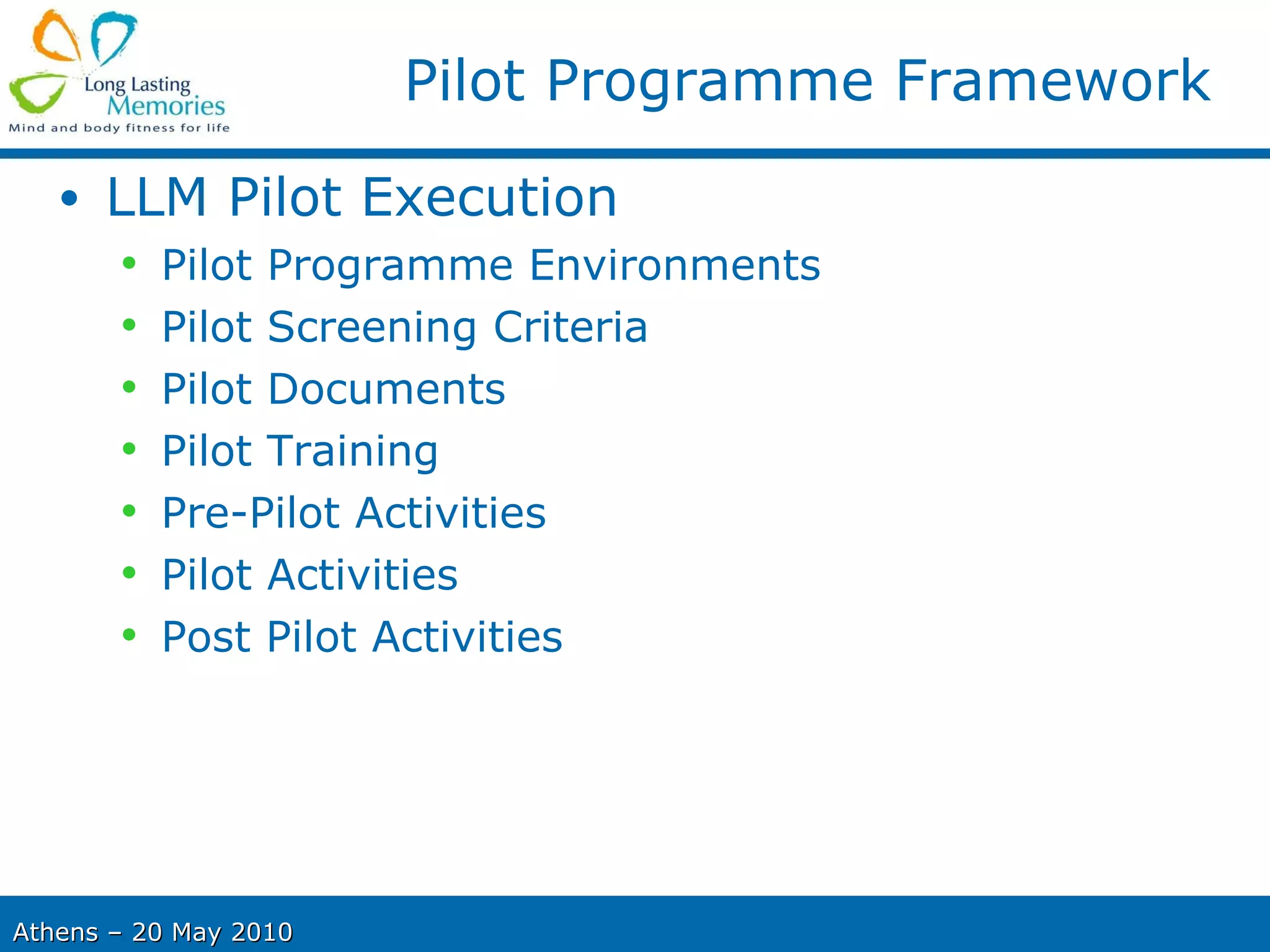 Long Lasting Memories
Mind and body fitness for life

Pilot Programme Framework

• LLM Pilot Execution
  • Pilot Programme Environments
  • Pilot Screening Criteria
  • Pilot Documents
  • Pilot Training
  • Pre-Pilot Activities
  • Pilot Activities
  • Post Pilot Activities

Athens – 20 May 2010